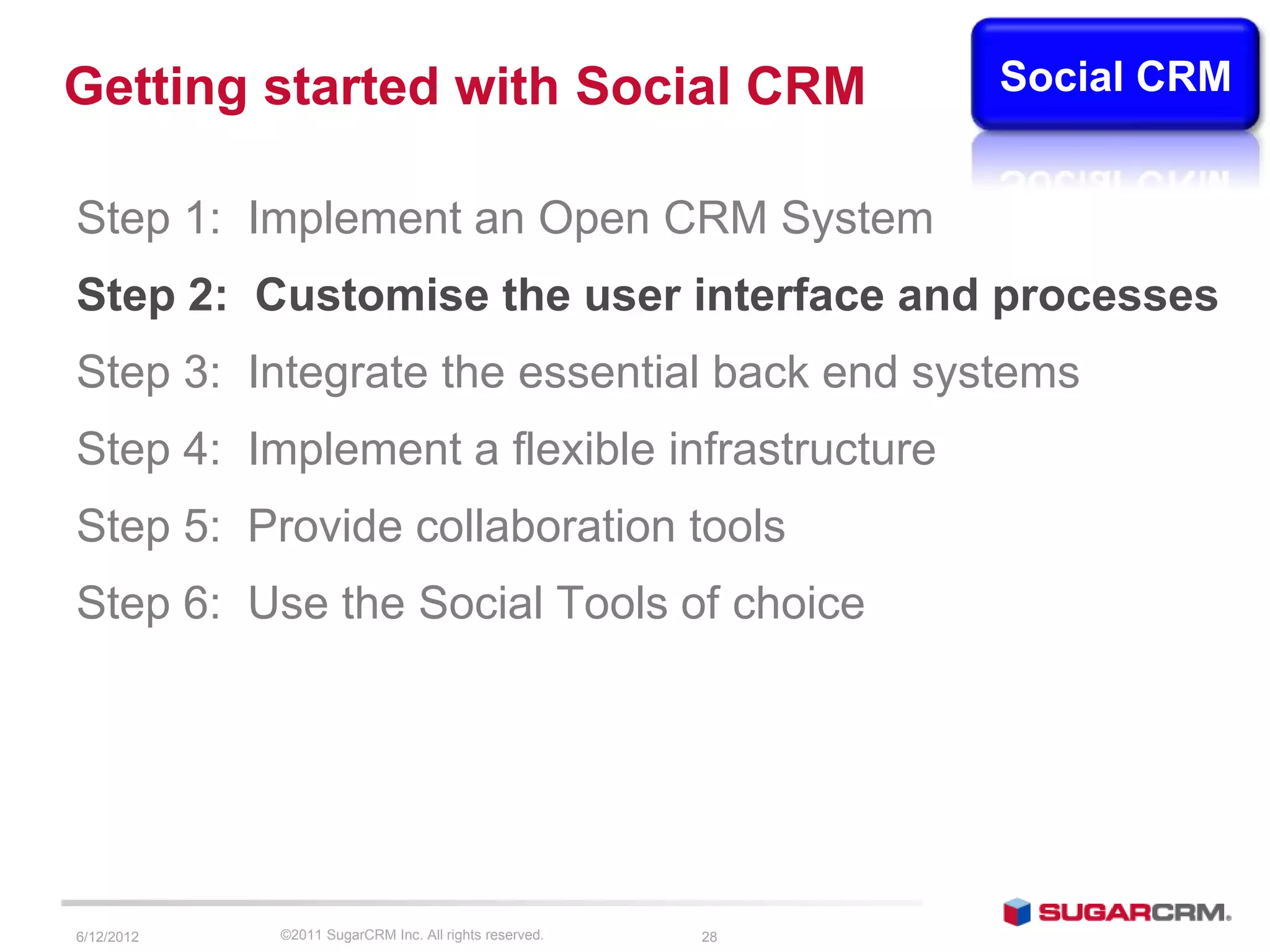 Getting started with Social CRM

Social CRM

Step 1: Implement an Open CRM System

Step 2: Customise the user interface and processes

Step 3: Integrate the essential back end systems

Step 4: Implement a flexible infrastructure

Step 5: Provide collaboration tools

Step 6: Use the Social Tools of choice

6/12/2012 ©2011 SugarCRM Inc. All rights reserved. 28

SUGARCRM.